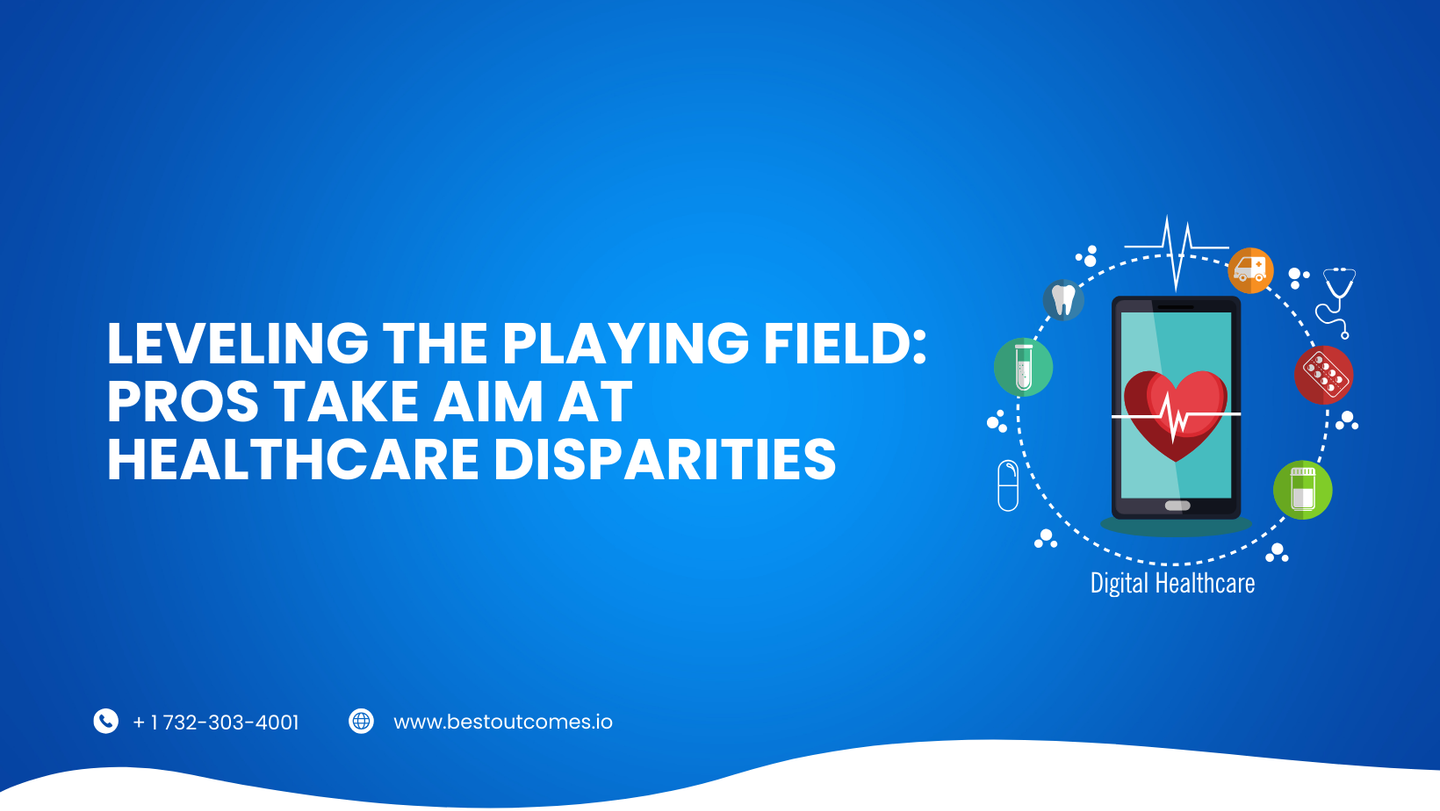 LEVELING THE PLAYING FIELD: PROS TAKE AIM AT HEALTHCARE DISPARITIES

Digital Healthcare

+ 1 732-303-4001

www.bestoutcomes.io